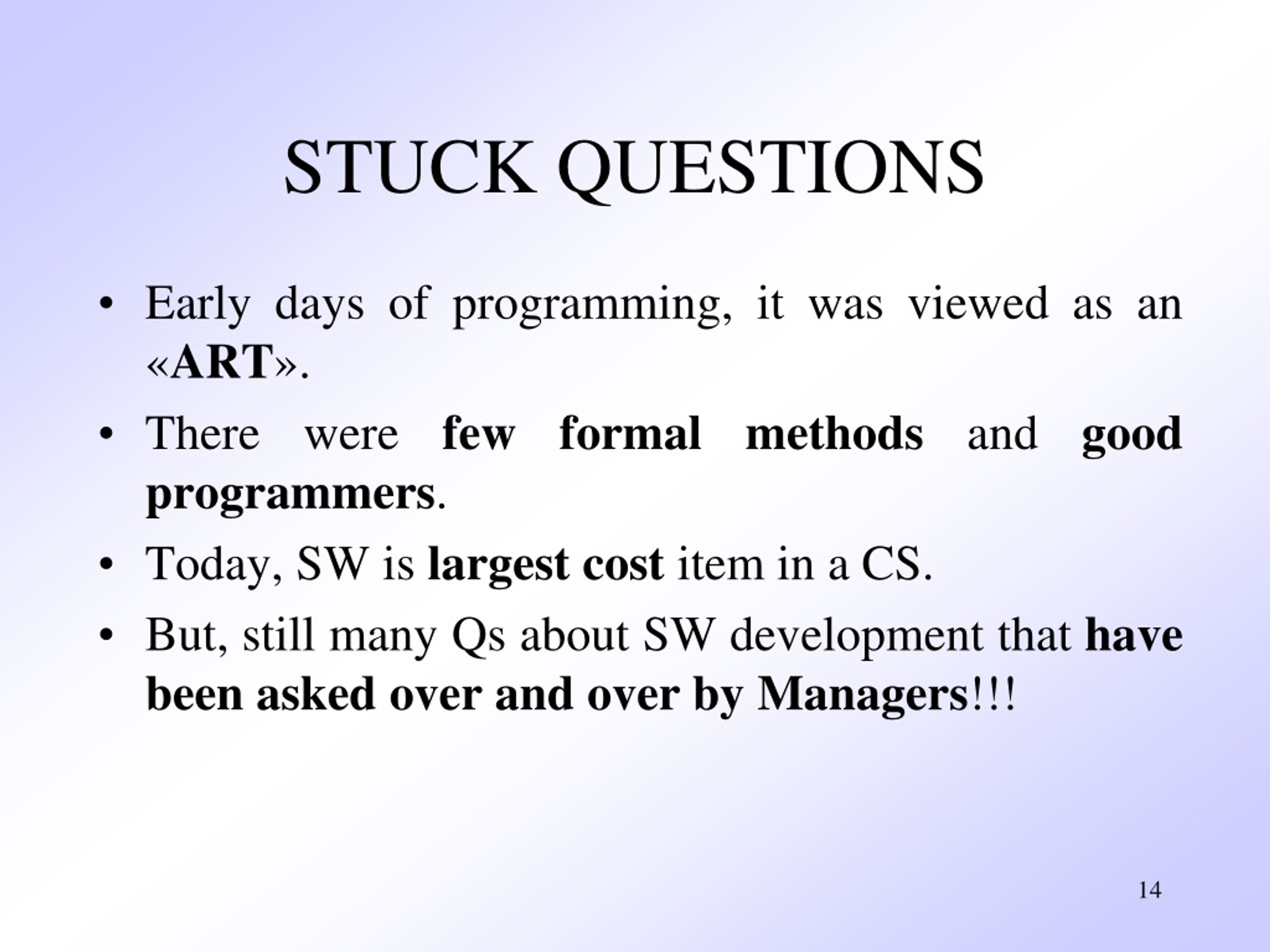 STUCK QUESTIONS

• Early days of programming, it was viewed as an «ART».

• There were few formal methods and good programmers.

• Today, SW is largest cost item in a CS.

• But, still many Qs about SW development that have been asked over and over by Managers!!!

14